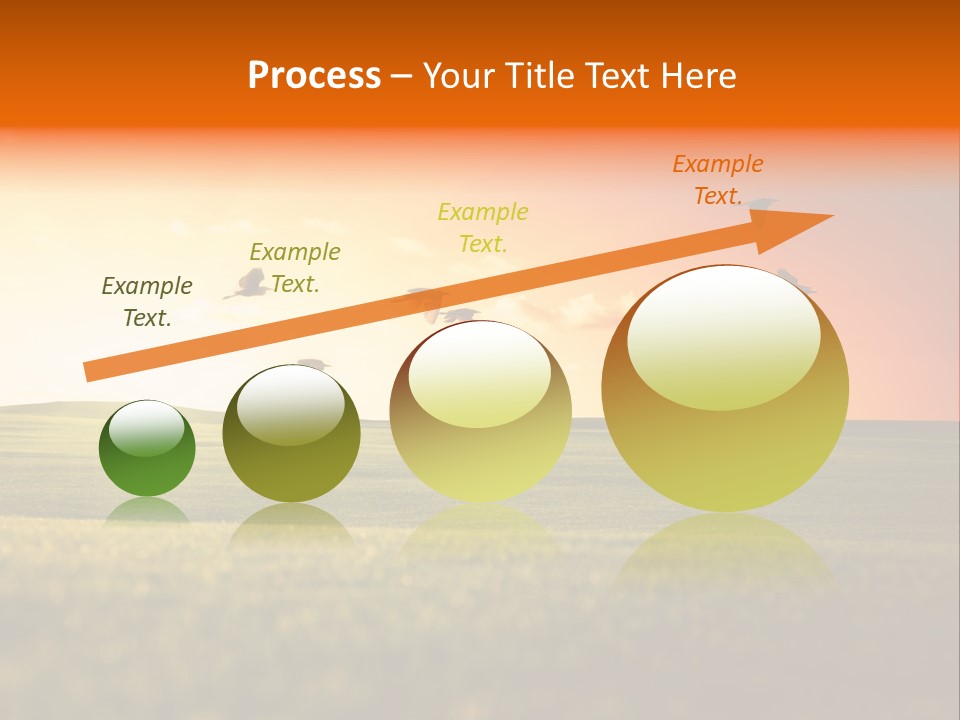 Process – Your Title Text Here

Example Text.

Example Text.

Example Text.

Example Text.